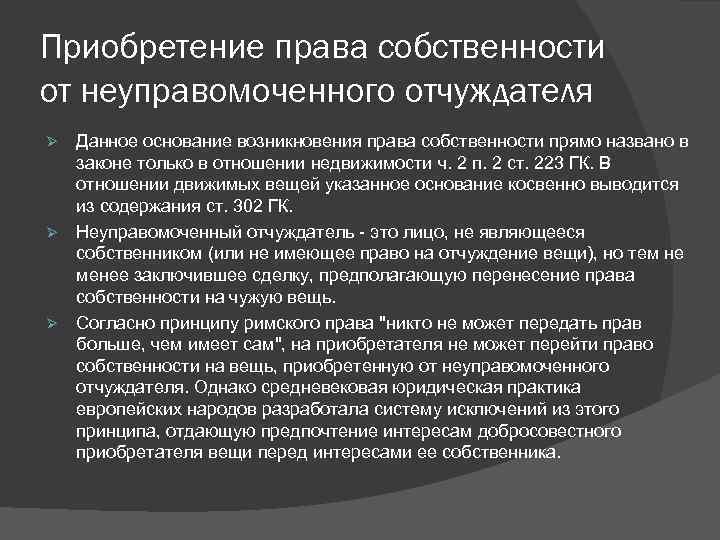 Приобретение права собственности от неуправомоченного отчуждателя

➢ Данное основание возникновения права собственности прямо названо в законе только в отношении недвижимости ч. 2 п. 2 ст. 223 ГК. В отношении движимых вещей указанное основание косвенно выводится из содержания ст. 302 ГК.

➢ Неуправомоченный отчуждатель - это лицо, не являющееся собственником (или не имеющее право на отчуждение вещи), но тем не менее заключившее сделку, предполагающую перенесение права собственности на чужую вещь.

➢ Согласно принципу римского права "никто не может передать прав больше, чем имеет сам", на приобретателя не может перейти право собственности на вещь, приобретенную от неуправомоченного отчуждателя. Однако средневековая юридическая практика европейских народов разработала систему исключений из этого принципа, отдающую предпочтение интересам добросовестного приобретателя вещи перед интересами ее собственника.